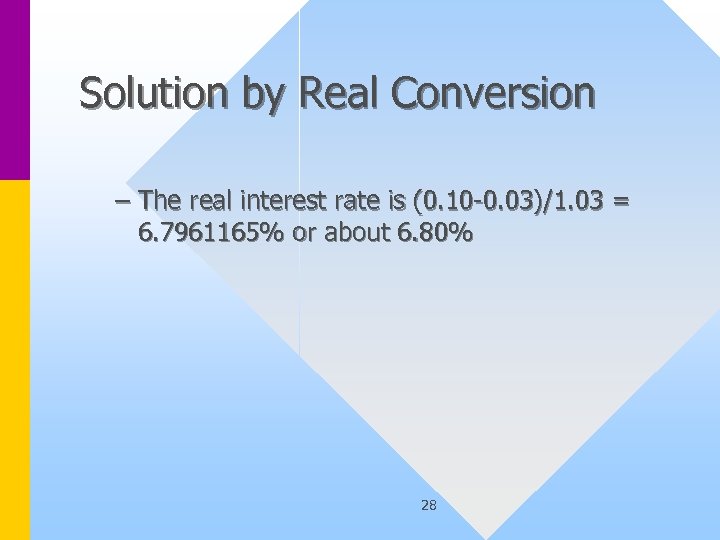 Solution by Real Conversion

– The real interest rate is (0.10-0.03)/1.03 = 6.7961165% or about 6.80%

28